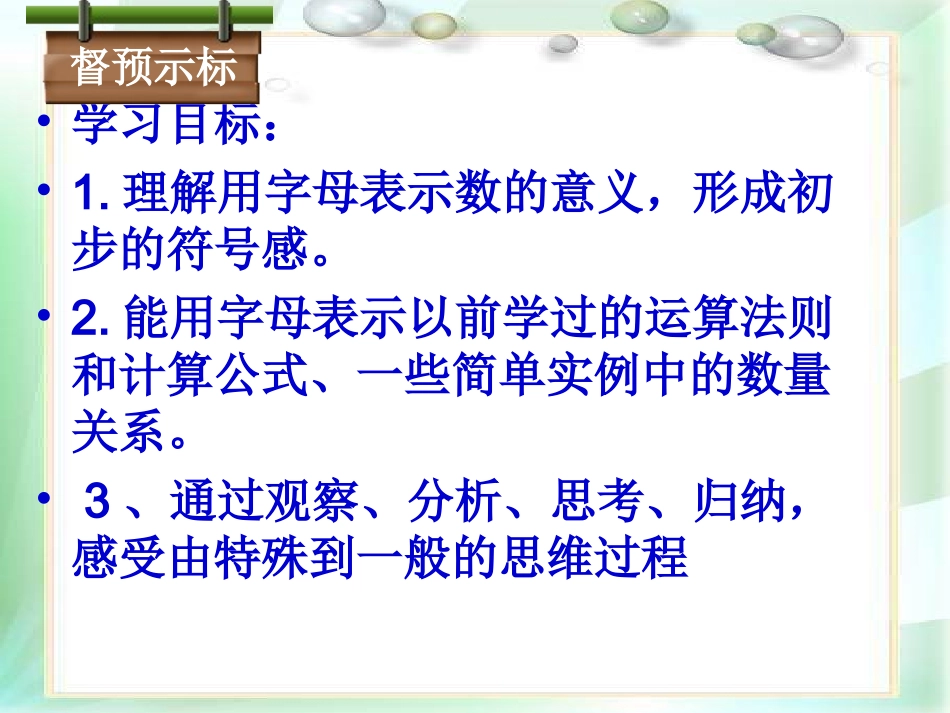 督预示标

• 学习目标：

• 1. 理解用字母表示数的意义，形成初步的符号感。

• 2. 能用字母表示以前学过的运算法则和计算公式、一些简单实例中的数量关系。

• 3 、通过观察、分析、思考、归纳，感受由特殊到一般的思维过程